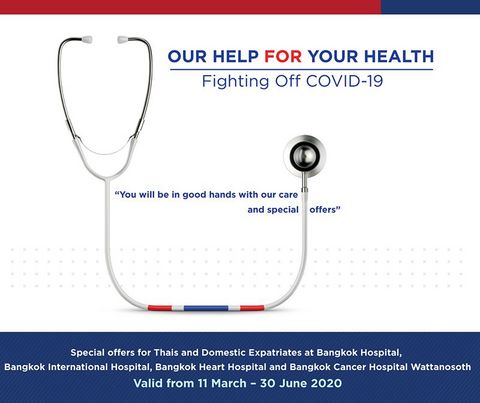 OUR HELP FOR YOUR HEALTH
Fighting Off COVID-19

"You will be in good hands with our care and special offers"

Special offers for Thais and Domestic Expatriates at Bangkok Hospital, Bangkok International Hospital, Bangkok Heart Hospital and Bangkok Cancer Hospital Wattanosoth
Valid from 11 March – 30 June 2020